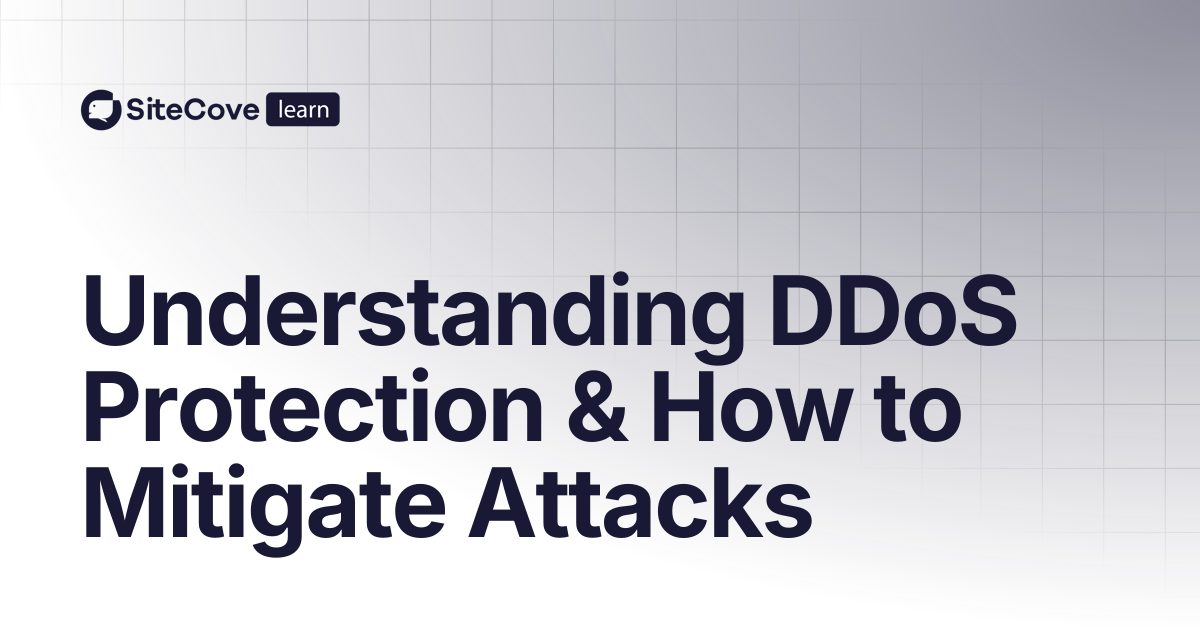 SiteCove learn

Understanding DDoS Protection & How to Mitigate Attacks